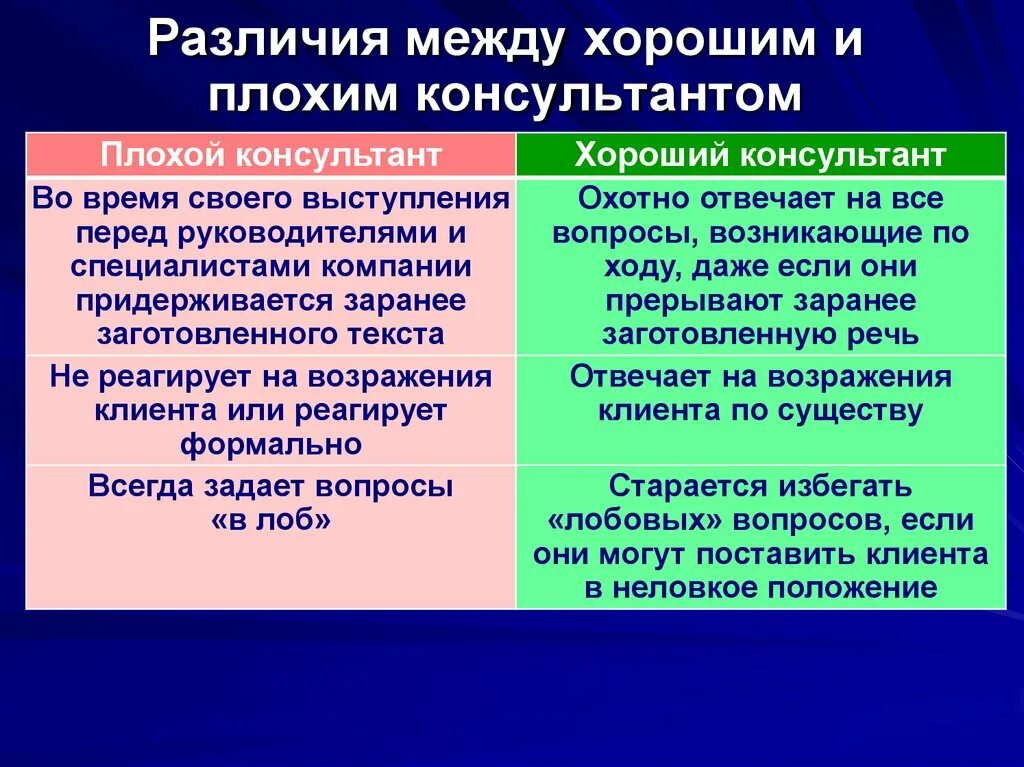 Различия между хорошим и плохим консультантом

| Плохой консультант | Хороший консультант |
|---|---|
| Во время своего выступления перед руководителями и специалистами компании придерживается заранее заготовленного текста | Охотно отвечает на все вопросы, возникающие по ходу, даже если они прерывают заранее заготовленную речь |
| Не реагирует на возражения клиента или реагирует формально | Отвечает на возражения клиента по существу |
| Всегда задает вопросы «в лоб» | Старается избегать «лобовых» вопросов, если они могут поставить клиента в неловкое положение |